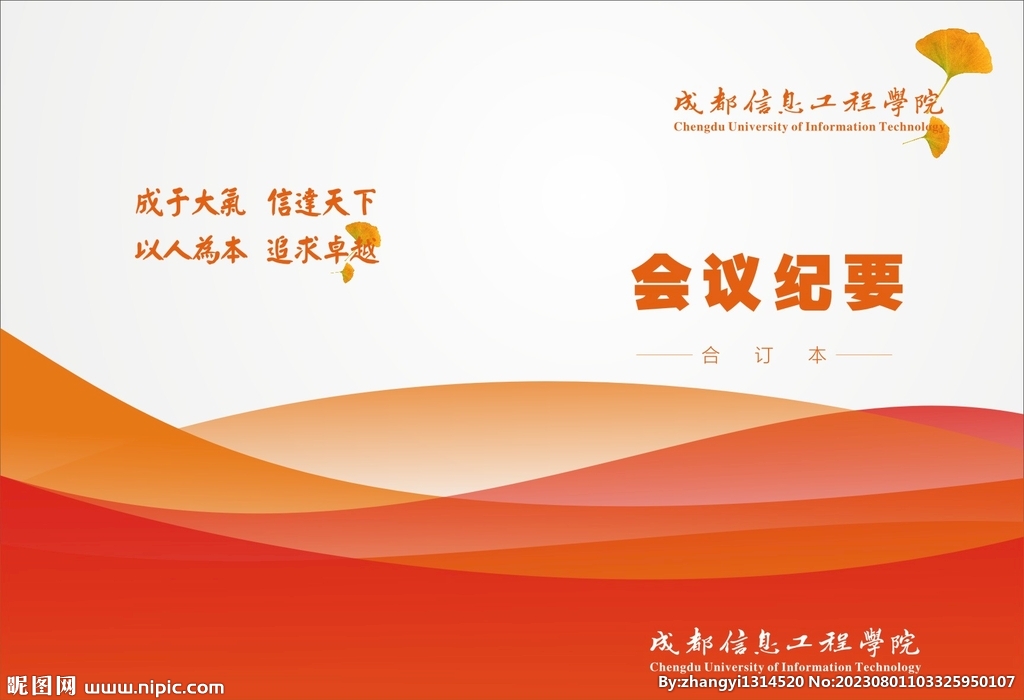 成都信息工程學院
Chengdu University of Information Technology

成于大氣 信達天下
以人為本 追求卓越

会议纪要

合 订 本

成都信息工程學院
Chengdu University of Information Technology

昵图网 www.nipic.com
By:zhangyi1314520 No:20230801103325950107